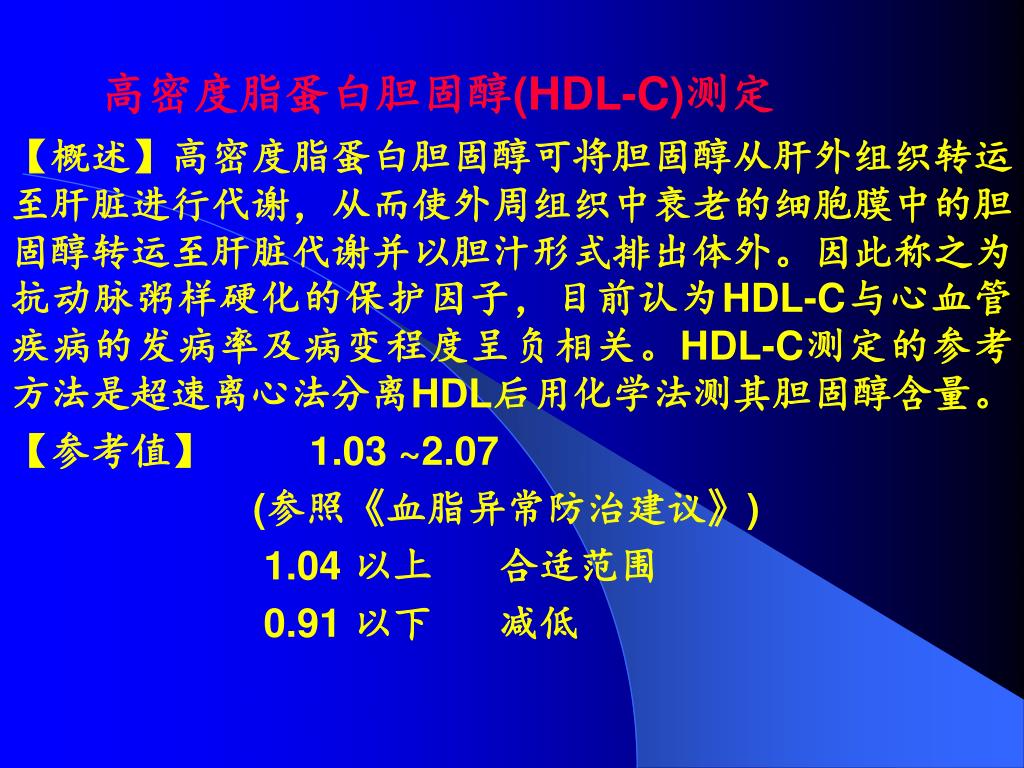 高密度脂蛋白胆固醇(HDL-C)测定

【概述】高密度脂蛋白胆固醇可将胆固醇从肝外组织转运至肝脏进行代谢，从而使外周组织中衰老的细胞膜中的胆固醇转运至肝脏代谢并以胆汁形式排出体外。因此称之为抗动脉粥样硬化的保护因子，目前认为HDL-C与心血管疾病的发病率及病变程度呈负相关。HDL-C测定的参考方法是超速离心法分离HDL后用化学法测其胆固醇含量。

【参考值】 1.03 ~2.07

(参照《血脂异常防治建议》)

1.04 以上 合适范围

0.91 以下 减低